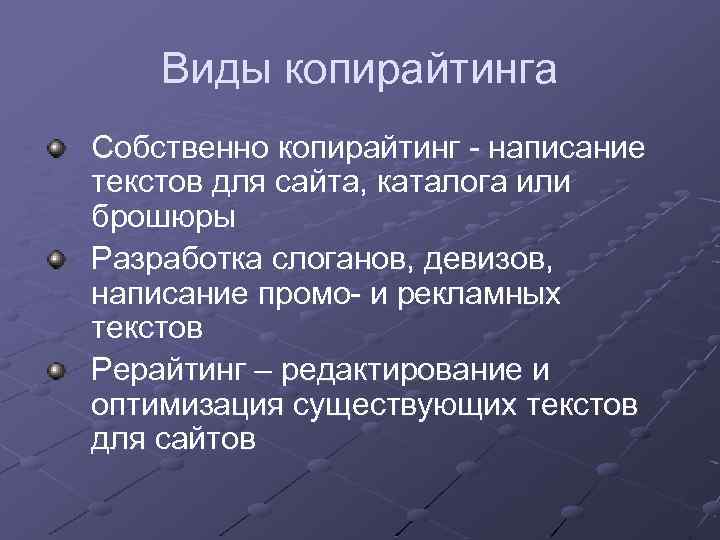 Виды копирайтинга

Собственно копирайтинг - написание текстов для сайта, каталога или брошюры

Разработка слоганов, девизов, написание промо- и рекламных текстов

Рерайтинг – редактирование и оптимизация существующих текстов для сайтов